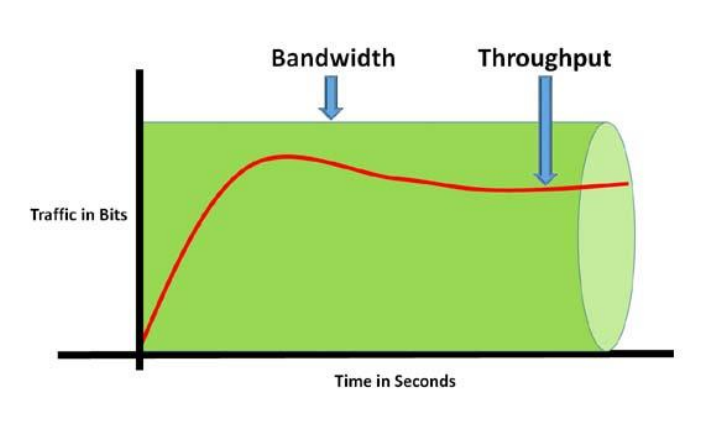 Bandwidth

Throughput

Traffic in Bits

Time in Seconds